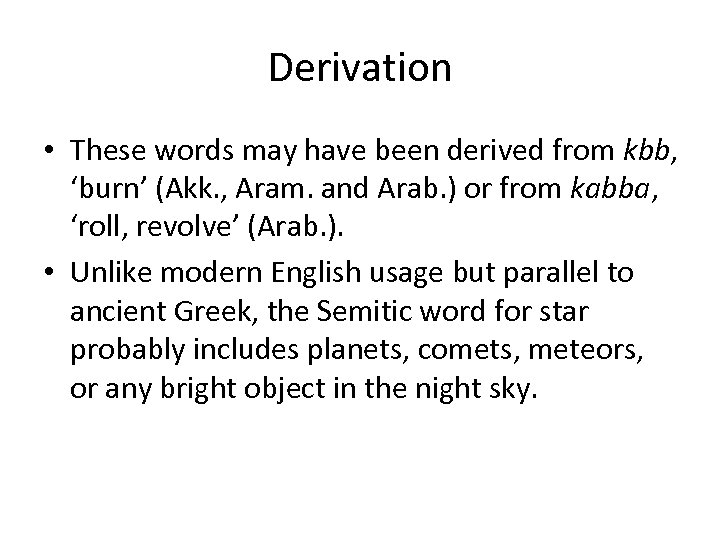 Derivation

• These words may have been derived from kbb, ‘burn’ (Akk., Aram. and Arab.) or from kabba, ‘roll, revolve’ (Arab.).

• Unlike modern English usage but parallel to ancient Greek, the Semitic word for star probably includes planets, comets, meteors, or any bright object in the night sky.